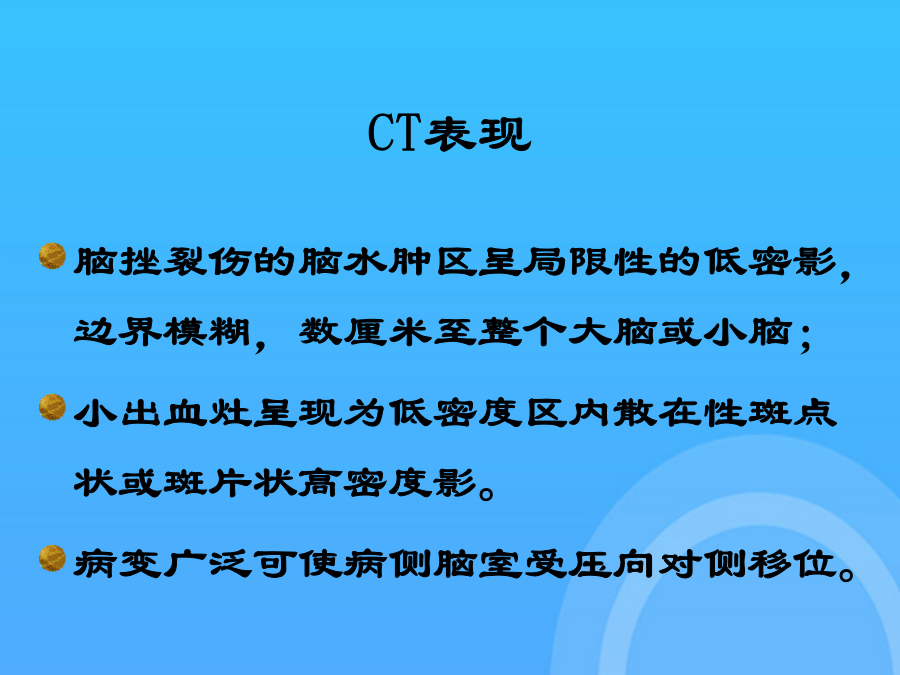 CT表现

脑挫裂伤的脑水肿区呈局限性的低密影，边界模糊，数厘米至整个大脑或小脑；

小出血灶呈现为低密度区内散在性斑点状或斑片状高密度影。

病变广泛可使病侧脑室受压向对侧移位。